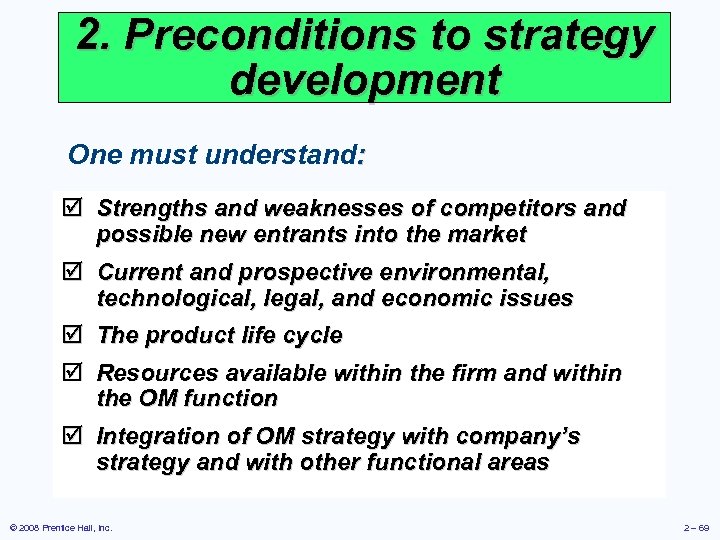 2. Preconditions to strategy development

One must understand:

☑ Strengths and weaknesses of competitors and possible new entrants into the market

☑ Current and prospective environmental, technological, legal, and economic issues

☑ The product life cycle

☑ Resources available within the firm and within the OM function

☑ Integration of OM strategy with company's strategy and with other functional areas

© 2008 Prentice Hall, Inc.

2 – 69